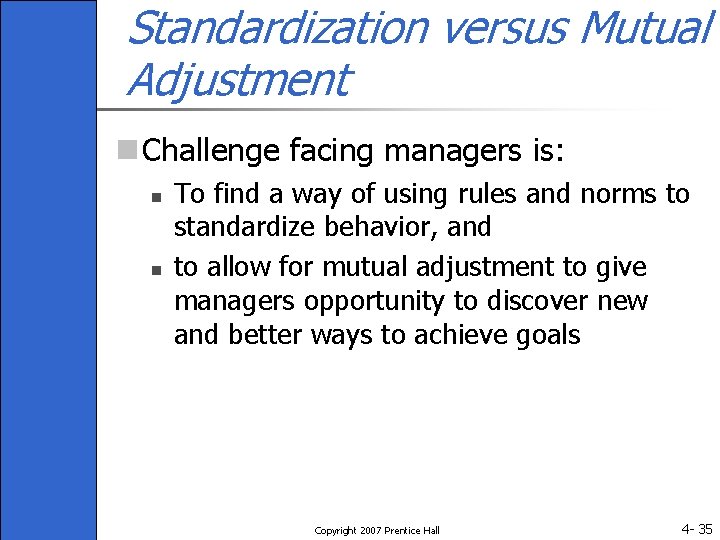 Standardization versus Mutual Adjustment

Challenge facing managers is:

To find a way of using rules and norms to standardize behavior, and

to allow for mutual adjustment to give managers opportunity to discover new and better ways to achieve goals

Copyright 2007 Prentice Hall

4- 35